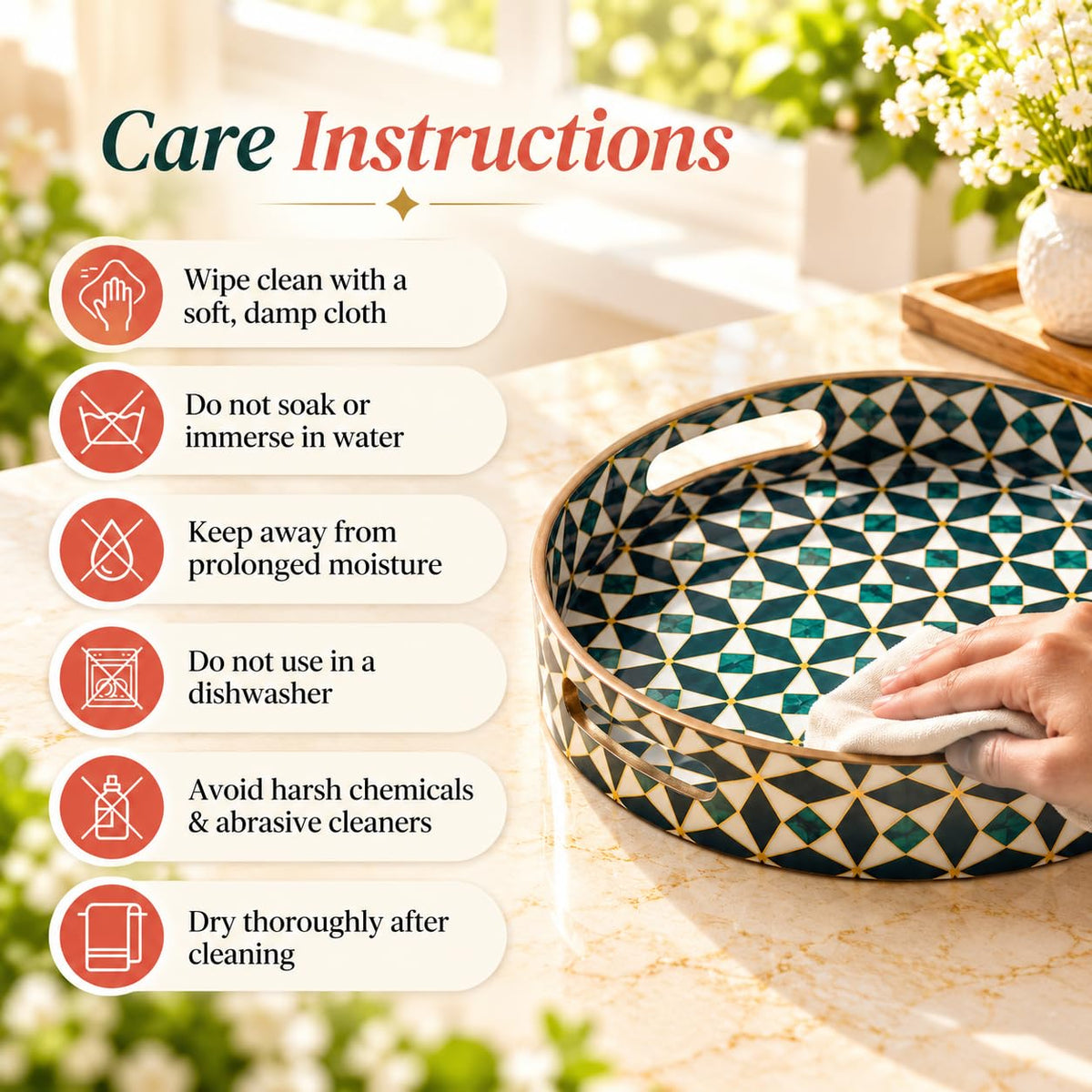 Care Instructions

Wipe clean with a soft, damp cloth

Do not soak or immerse in water

Keep away from prolonged moisture

Do not use in a dishwasher

Avoid harsh chemicals & abrasive cleaners

Dry thoroughly after cleaning